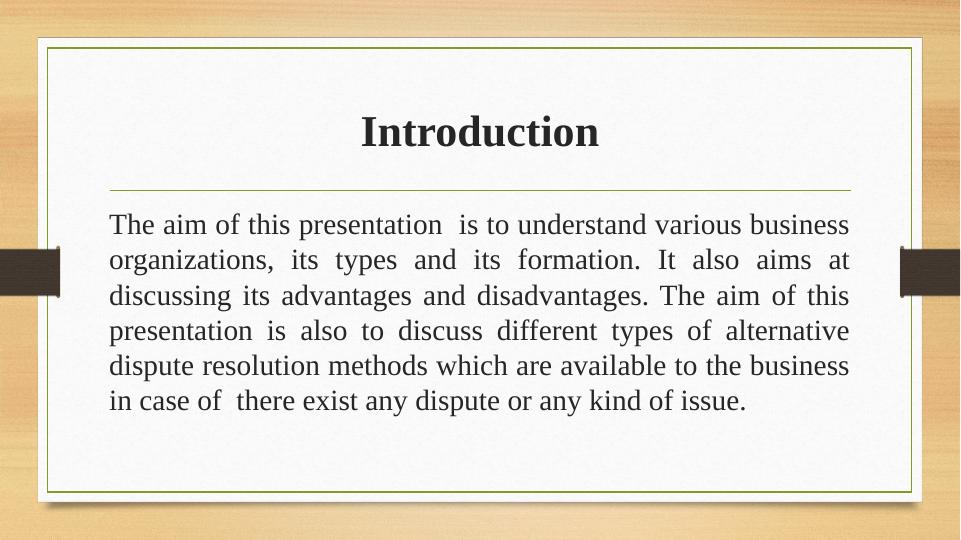 Introduction

The aim of this presentation is to understand various business organizations, its types and its formation. It also aims at discussing its advantages and disadvantages. The aim of this presentation is also to discuss different types of alternative dispute resolution methods which are available to the business in case of there exist any dispute or any kind of issue.